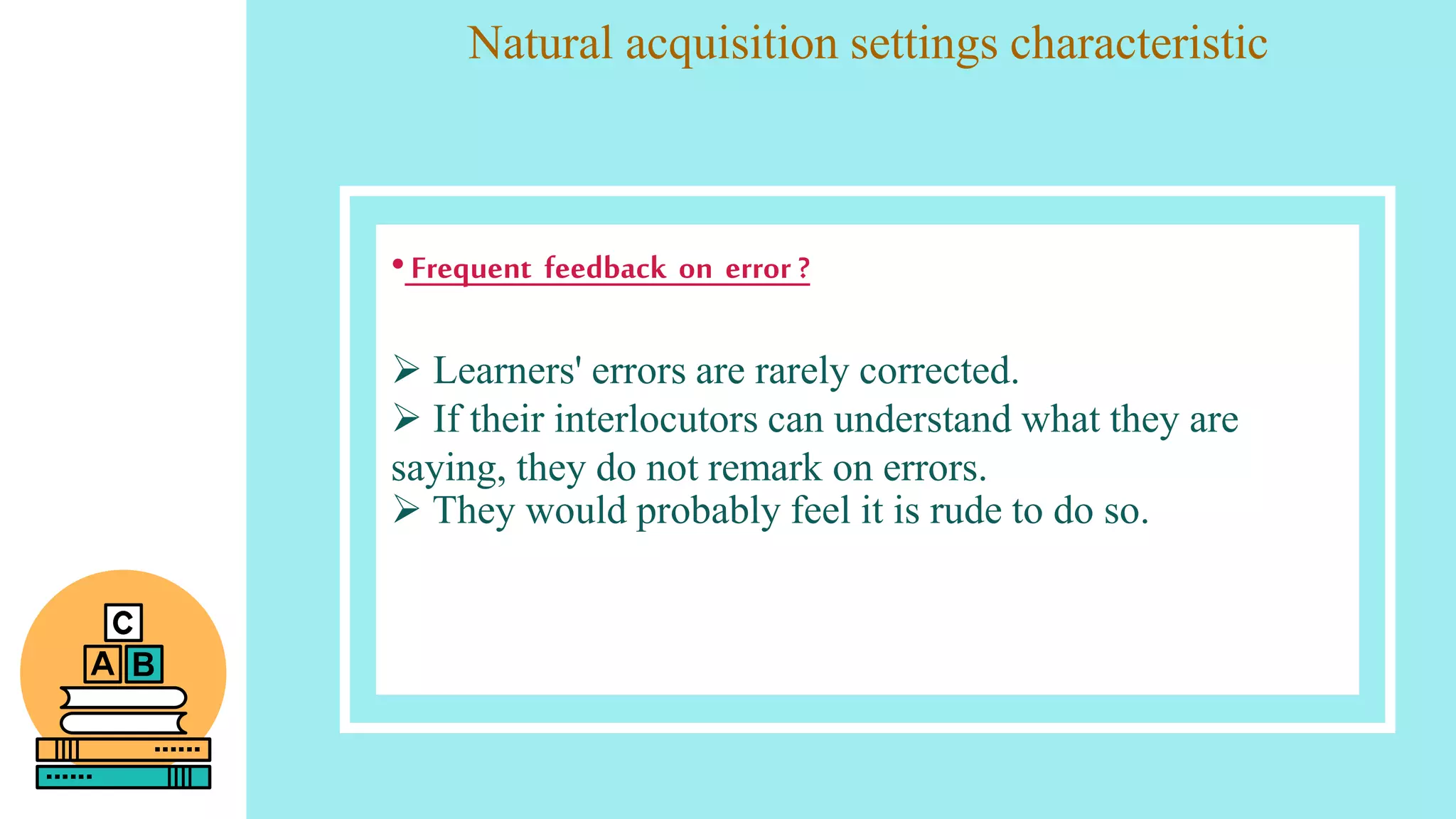 Natural acquisition settings characteristic

• Frequent feedback on error ?

➢ Learners' errors are rarely corrected.
➢ If their interlocutors can understand what they are saying, they do not remark on errors.
➢ They would probably feel it is rude to do so.

C
A B